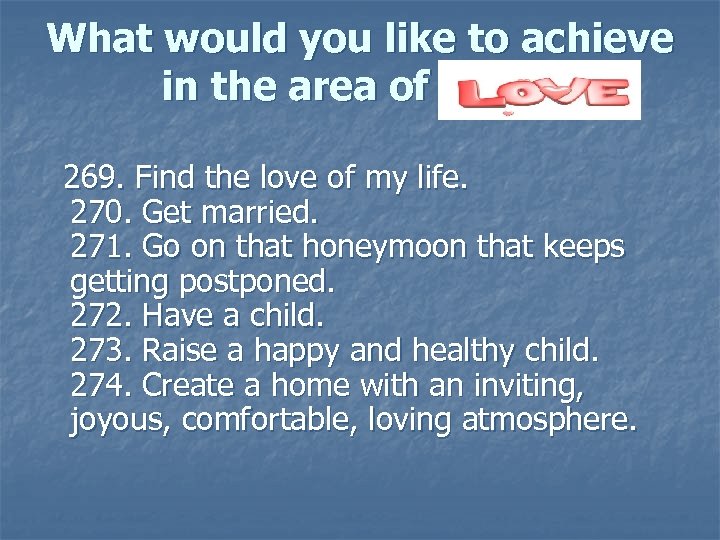 What would you like to achieve in the area of LOVE

269. Find the love of my life.
270. Get married.
271. Go on that honeymoon that keeps getting postponed.
272. Have a child.
273. Raise a happy and healthy child.
274. Create a home with an inviting, joyous, comfortable, loving atmosphere.